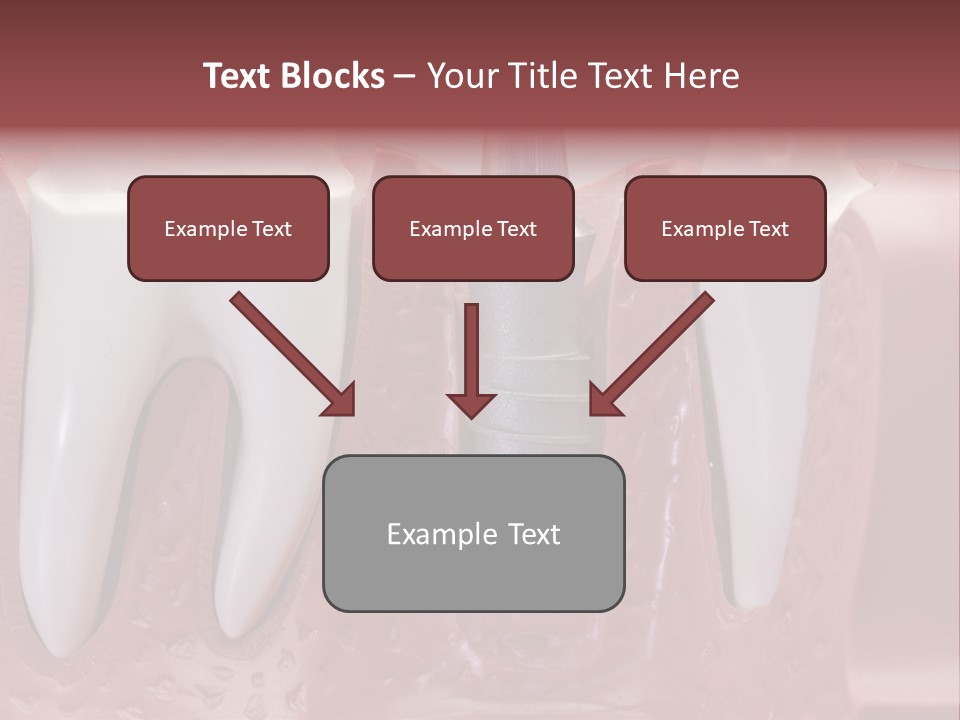 Text Blocks – Your Title Text Here

Example Text

Example Text

Example Text

Example Text